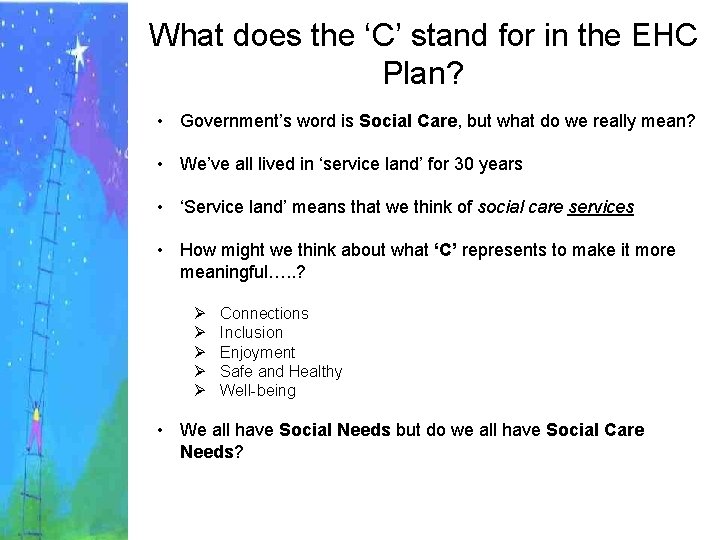 What does the ‘C’ stand for in the EHC Plan?

• Government’s word is Social Care, but what do we really mean?

• We’ve all lived in ‘service land’ for 30 years

• ‘Service land’ means that we think of social care services

• How might we think about what ‘C’ represents to make it more meaningful…..?

➢ Connections
➢ Inclusion
➢ Enjoyment
➢ Safe and Healthy
➢ Well-being

• We all have Social Needs but do we all have Social Care Needs?